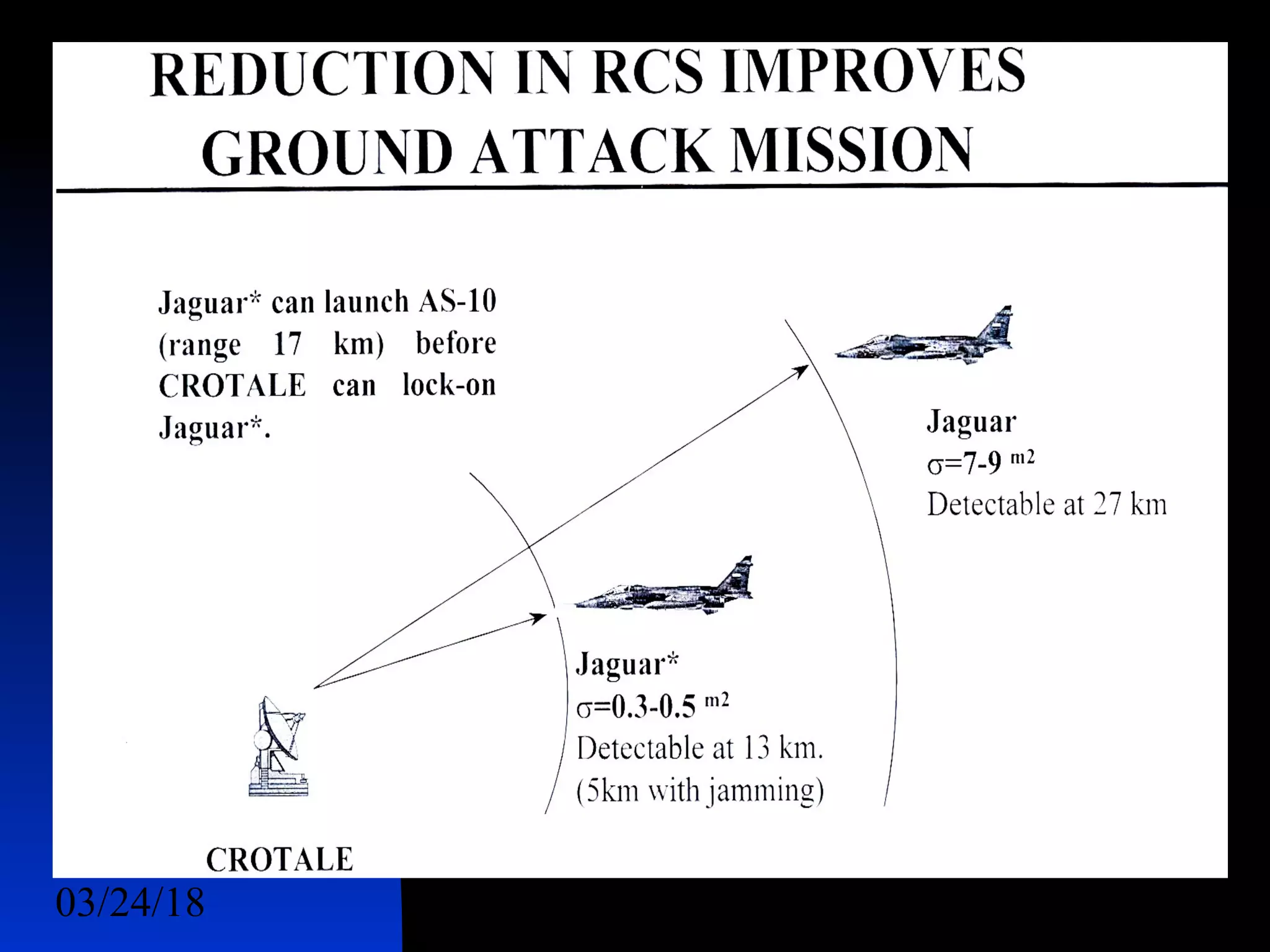 REDUCTION IN RCS IMPROVES GROUND ATTACK MISSION

Jaguar* can launch AS-10 (range 17 km) before CROTALE can lock-on Jaguar*.

Jaguar
$\sigma$=7-9 $^{m2}$
Detectable at 27 km

Jaguar*
$\sigma$=0.3-0.5 $^{m2}$
Detectable at 13 km.
(5km with jamming)

CROTALE

03/24/18